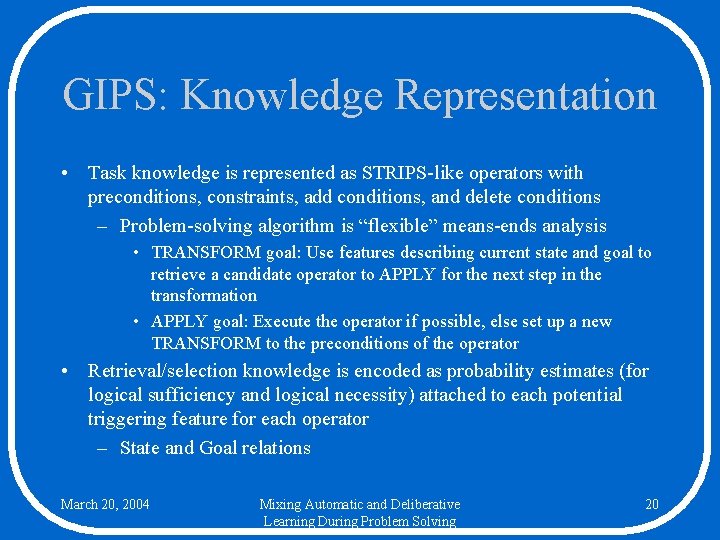 GIPS: Knowledge Representation

• Task knowledge is represented as STRIPS-like operators with preconditions, constraints, add conditions, and delete conditions

– Problem-solving algorithm is “flexible” means-ends analysis

• TRANSFORM goal: Use features describing current state and goal to retrieve a candidate operator to APPLY for the next step in the transformation

• APPLY goal: Execute the operator if possible, else set up a new TRANSFORM to the preconditions of the operator

• Retrieval/selection knowledge is encoded as probability estimates (for logical sufficiency and logical necessity) attached to each potential triggering feature for each operator

– State and Goal relations

March 20, 2004

Mixing Automatic and Deliberative Learning During Problem Solving

20